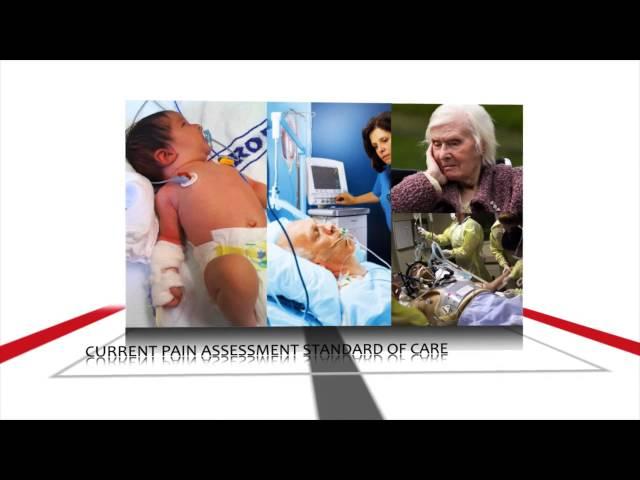 CURRENT PAIN ASSESSMENT STANDARD OF CARE